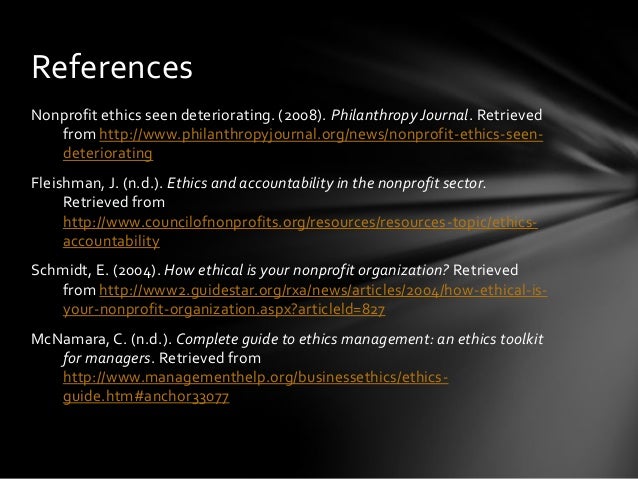 References

Nonprofit ethics seen deteriorating. (2008). Philanthropy Journal. Retrieved from http://www.philanthropyjournal.org/news/nonprofit-ethics-seen-deteriorating

Fleishman, J. (n.d.). Ethics and accountability in the nonprofit sector. Retrieved from http://www.councilofnonprofits.org/resources/resources-topic/ethics-accountability

Schmidt, E. (2004). How ethical is your nonprofit organization? Retrieved from http://www2.guidestar.org/rxa/news/articles/2004/how-ethical-is-your-nonprofit-organization.aspx?articleId=827

McNamara, C. (n.d.). Complete guide to ethics management: an ethics toolkit for managers. Retrieved from http://www.managementhelp.org/businessethics/ethics-guide.htm#anchor33077